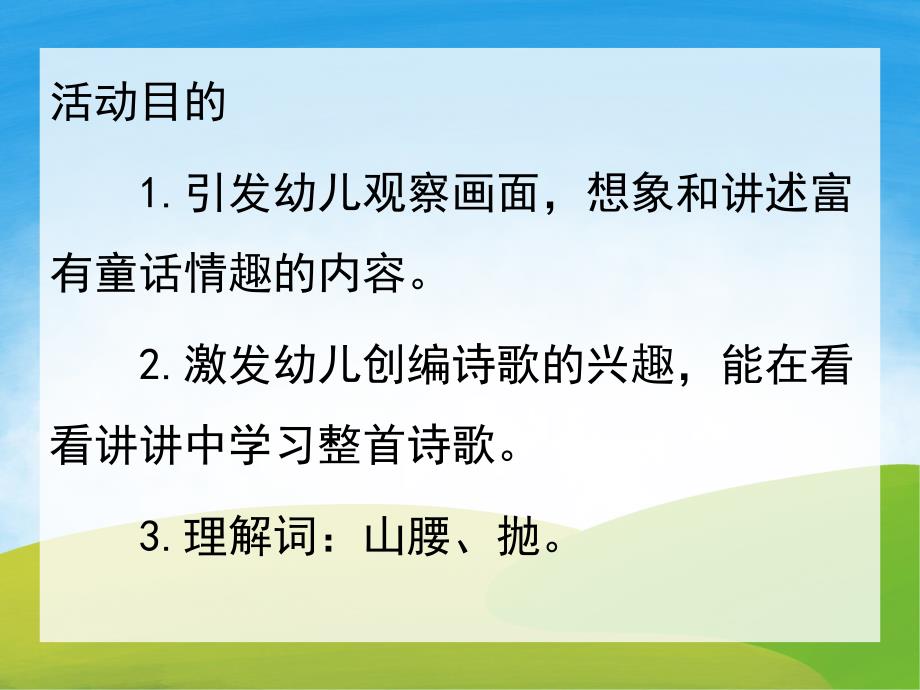 活动目的

1. 引发幼儿观察画面，想象和讲述富有童话情趣的内容。

2. 激发幼儿创编诗歌的兴趣，能在看看讲讲中学习整首诗歌。

3. 理解词：山腰、抛。